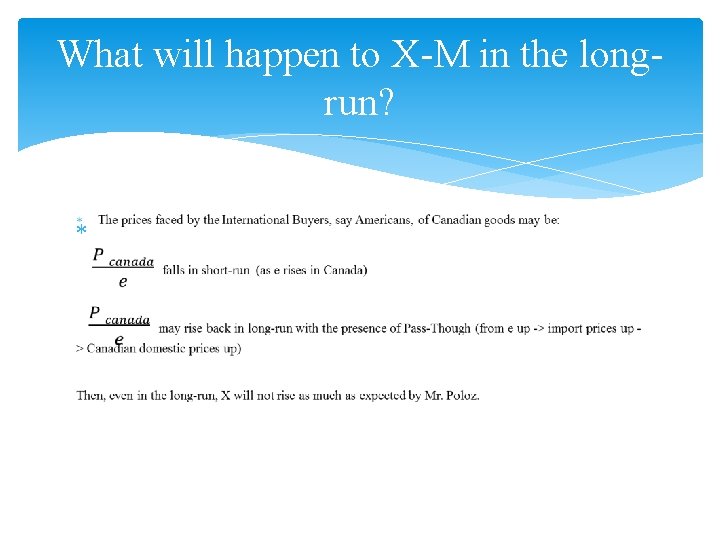 What will happen to X-M in the long-run?

The prices faced by the International Buyers, say Americans, of Canadian goods may be:

$\frac{P_{canada}}{e}$ falls in short-run (as e rises in Canada)

$\frac{P_{canada}}{e}$ may rise back in long-run with the presence of Pass-Though (from e up -> import prices up -> Canadian domestic prices up)

Then, even in the long-run, X will not rise as much as expected by Mr. Poloz.